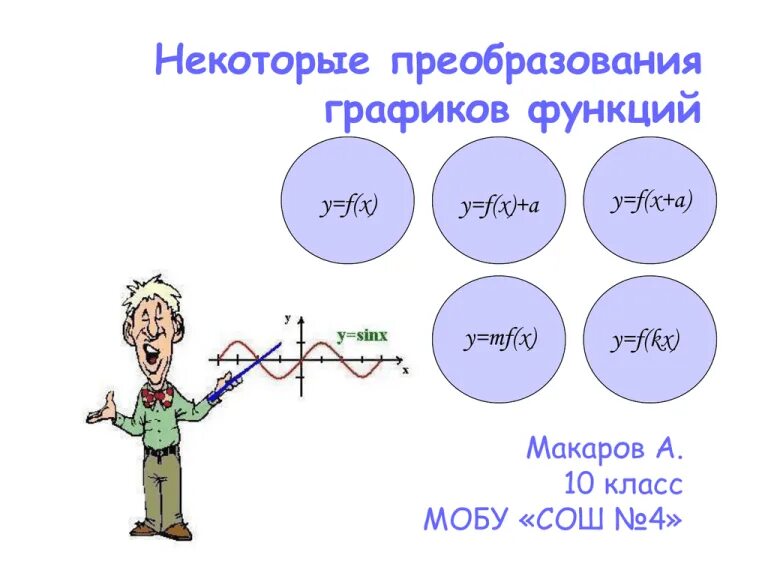 Некоторые преобразования графиков функций

$y=f(x)$

$y=f(x)+a$

$y=f(x+a)$

y

y=sinx

x

$y=mf(x)$

$y=f(kx)$

Макаров А.
10 класс
МОБУ «СОШ №4»